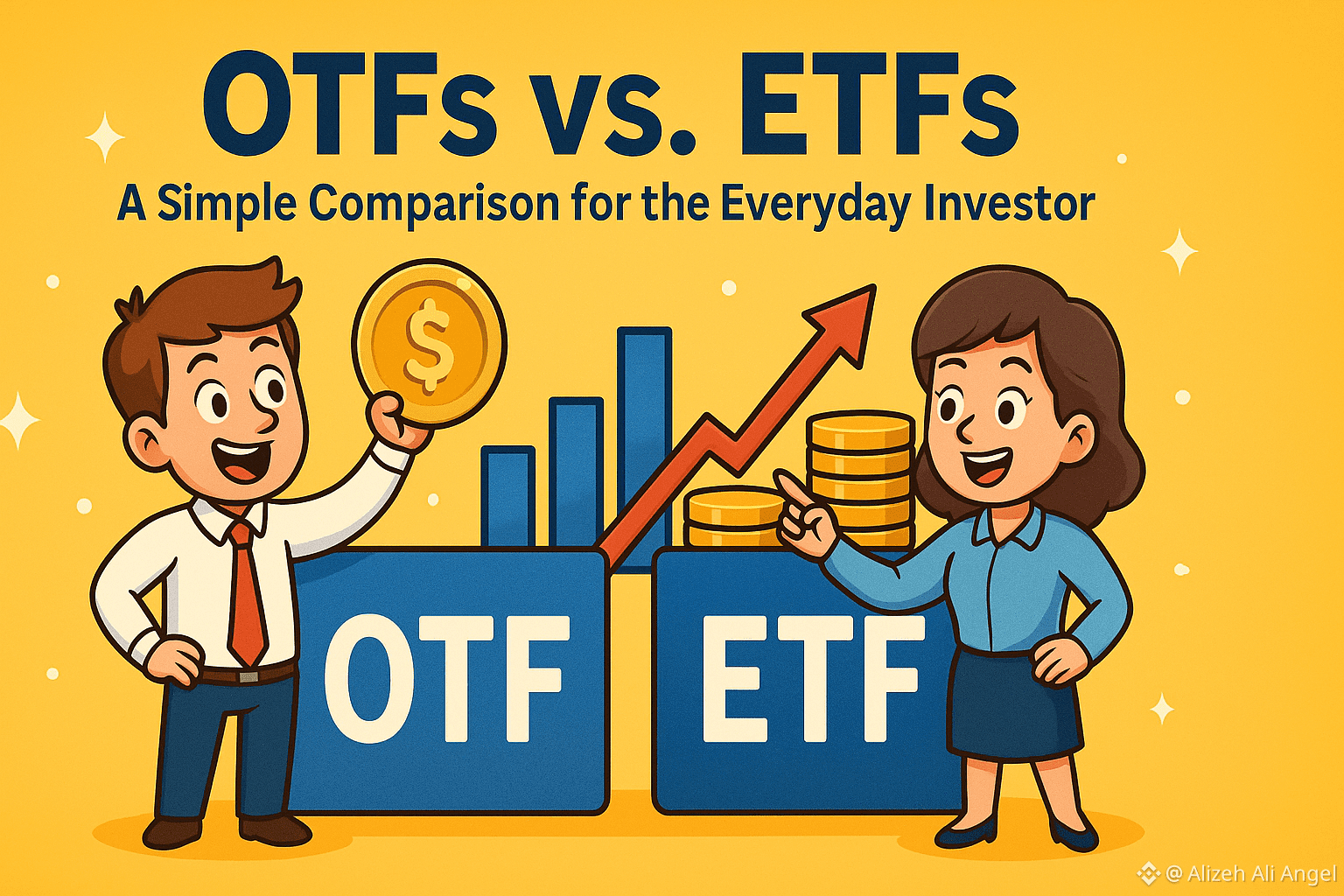 OTFs vs. ETFs

A Simple Comparison for the Everyday Investor

$

OTF

ETF

@ Alizeh Ali Angel